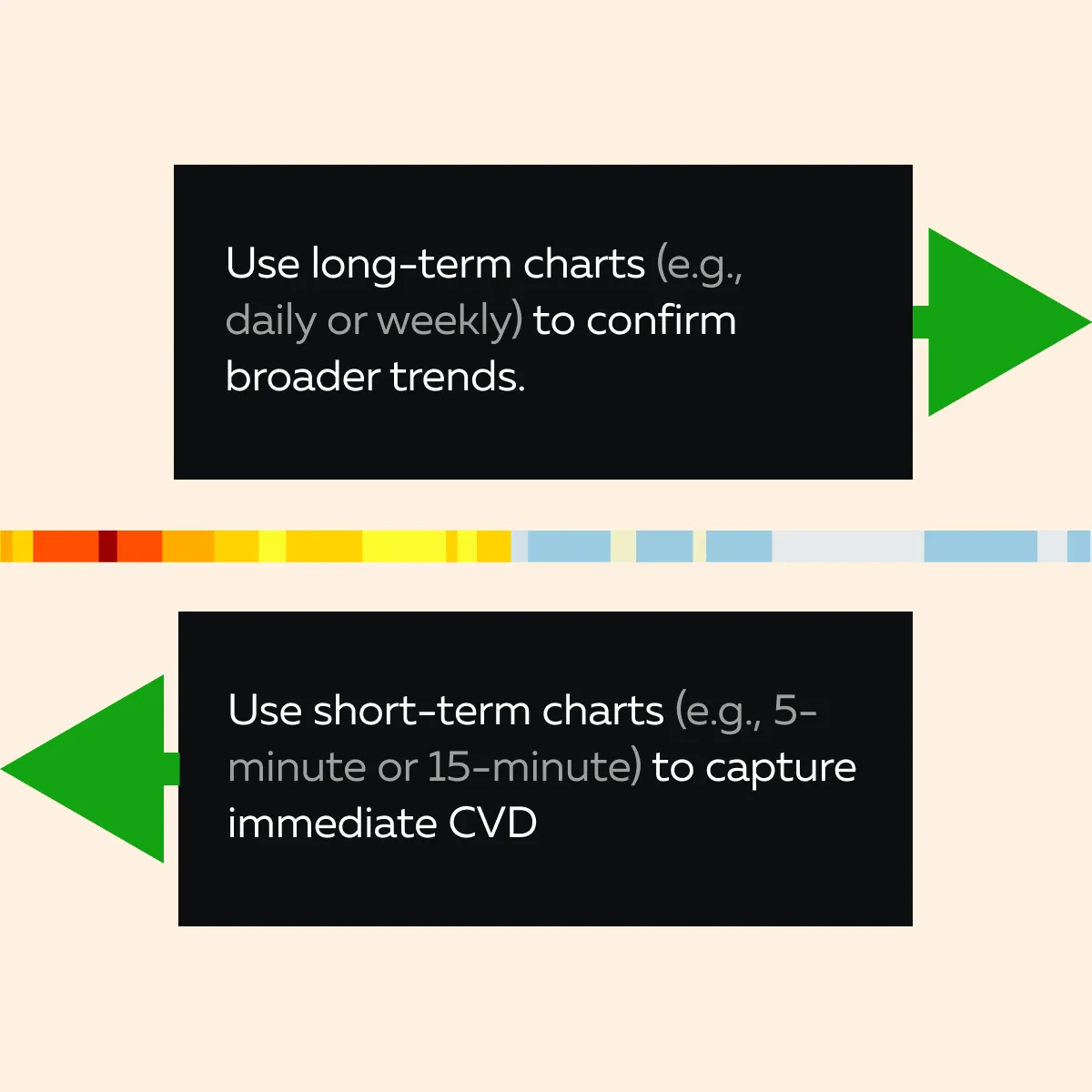 Use long-term charts (e.g., daily or weekly) to confirm broader trends.

Use short-term charts (e.g., 5-minute or 15-minute) to capture immediate CVD